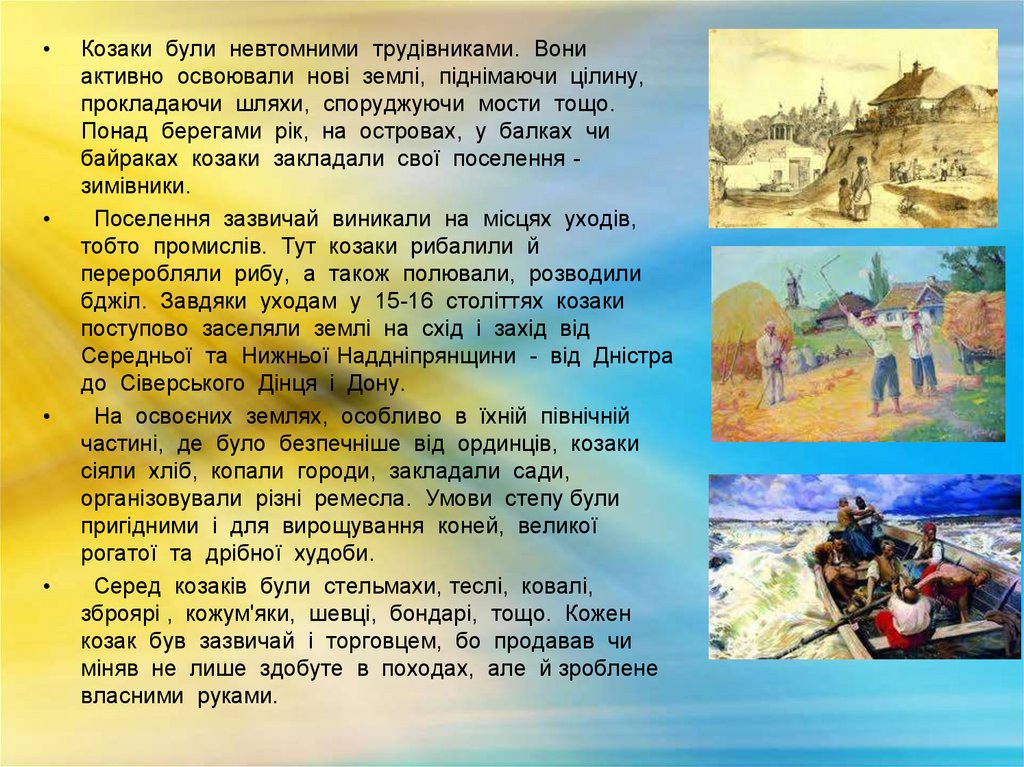 • Козаки були невтомними трудівниками. Вони активно освоювали нові землі, піднімаючи цілину, прокладаючи шляхи, споруджуючи мости тощо. Понад берегами рік, на островах, у балках чи байраках козаки закладали свої поселення - зимівники.

• Поселення зазвичай виникали на місцях уходів, тобто промислів. Тут козаки рибалили й переробляли рибу, а також полювали, розводили бджіл. Завдяки уходам у 15-16 століттях козаки поступово заселяли землі на схід і захід від Середньої та Нижньої Наддніпрянщини - від Дністра до Сіверського Дінця і Дону.

• На освоєних землях, особливо в їхній північній частині, де було безпечніше від ординців, козаки сіяли хліб, копали городи, закладали сади, організовували різні ремесла. Умови степу були пригідними і для вирощування коней, великої рогатої та дрібної худоби.

• Серед козаків були стельмахи, теслі, ковалі, зброярі , кожум'яки, шевці, бондарі, тощо. Кожен козак був зазвичай і торговцем, бо продавав чи міняв не лише здобуте в походах, але й зроблене власними руками.